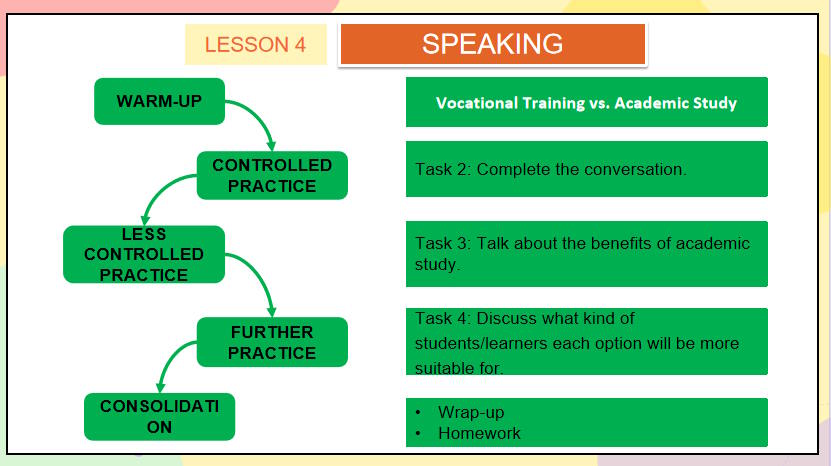 LESSON 4

SPEAKING

WARM-UP

CONTROLLED PRACTICE

LESS CONTROLLED PRACTICE

FURTHER PRACTICE

CONSOLIDATI ON

Vocational Training vs. Academic Study

Task 2: Complete the conversation.

Task 3: Talk about the benefits of academic study.

Task 4: Discuss what kind of students/learners each option will be more suitable for.

• Wrap-up
• Homework